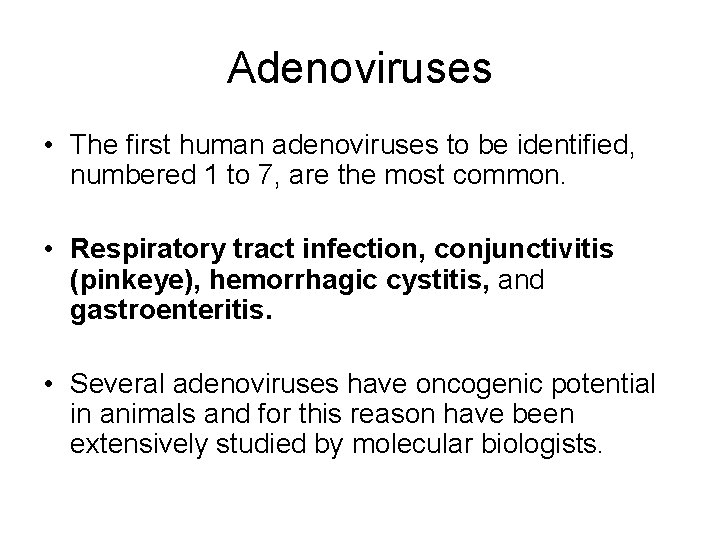 Adenoviruses

• The first human adenoviruses to be identified, numbered 1 to 7, are the most common.

• Respiratory tract infection, conjunctivitis (pinkeye), hemorrhagic cystitis, and gastroenteritis.

• Several adenoviruses have oncogenic potential in animals and for this reason have been extensively studied by molecular biologists.